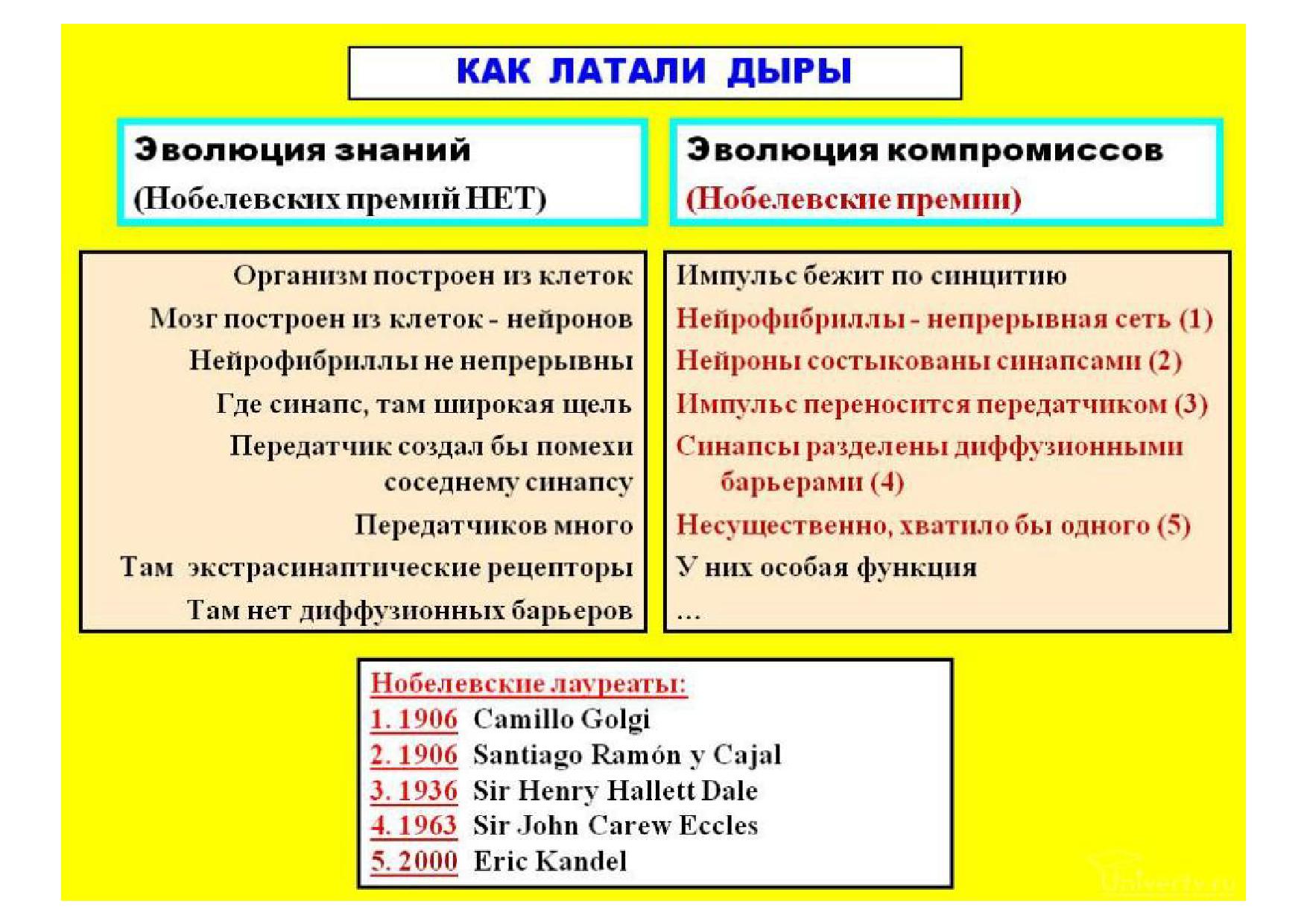 КАК ЛАТАЛИ ДЫРЫ

Эволюция знаний
(Нобелевских премий НЕТ)

Эволюция компромиссов
(Нобелевские премии)

Организм построен из клеток
Мозг построен из клеток - нейронов
Нейрофибриллы не непрерывны
Где синапс, там широкая щель
Передатчик создал бы помехи соседнему синапсу
Передатчиков много
Там экстрасинаптические рецепторы
Там нет диффузионных барьеров

Импульс бежит по синцитию
Нейрофибриллы - непрерывная сеть (1)
Нейроны состыкованы синапсами (2)
Импульс переносится передатчиком (3)
Синапсы разделены диффузионными барьерами (4)
Несущественно, хватило бы одного (5)
У них особая функция
...

Нобелевские лауреаты:
1. 1906 Camillo Golgi
2. 1906 Santiago Ramón y Cajal
3. 1936 Sir Henry Hallett Dale
4. 1963 Sir John Carew Eccles
5. 2000 Eric Kandel

Univerty.ru